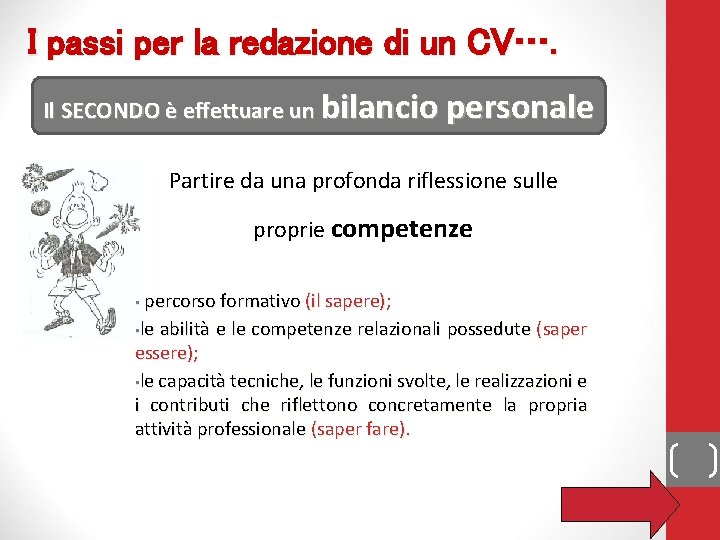 I passi per la redazione di un CV….

Il SECONDO è effettuare un bilancio personale

Partire da una profonda riflessione sulle proprie competenze

▪ percorso formativo (il sapere);

▪le abilità e le competenze relazionali possedute (saper essere);

▪le capacità tecniche, le funzioni svolte, le realizzazioni e i contributi che riflettono concretamente la propria attività professionale (saper fare).